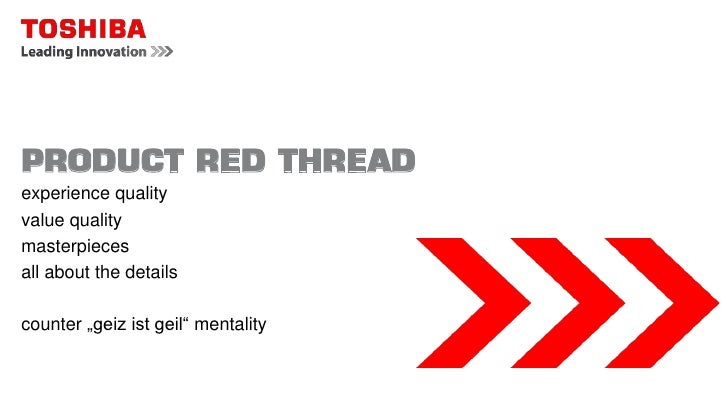 TOSHIBA
Leading Innovation >>>

PRODUCT RED THREAD
experience quality
value quality
masterpieces
all about the details

counter „geiz ist geil“ mentality